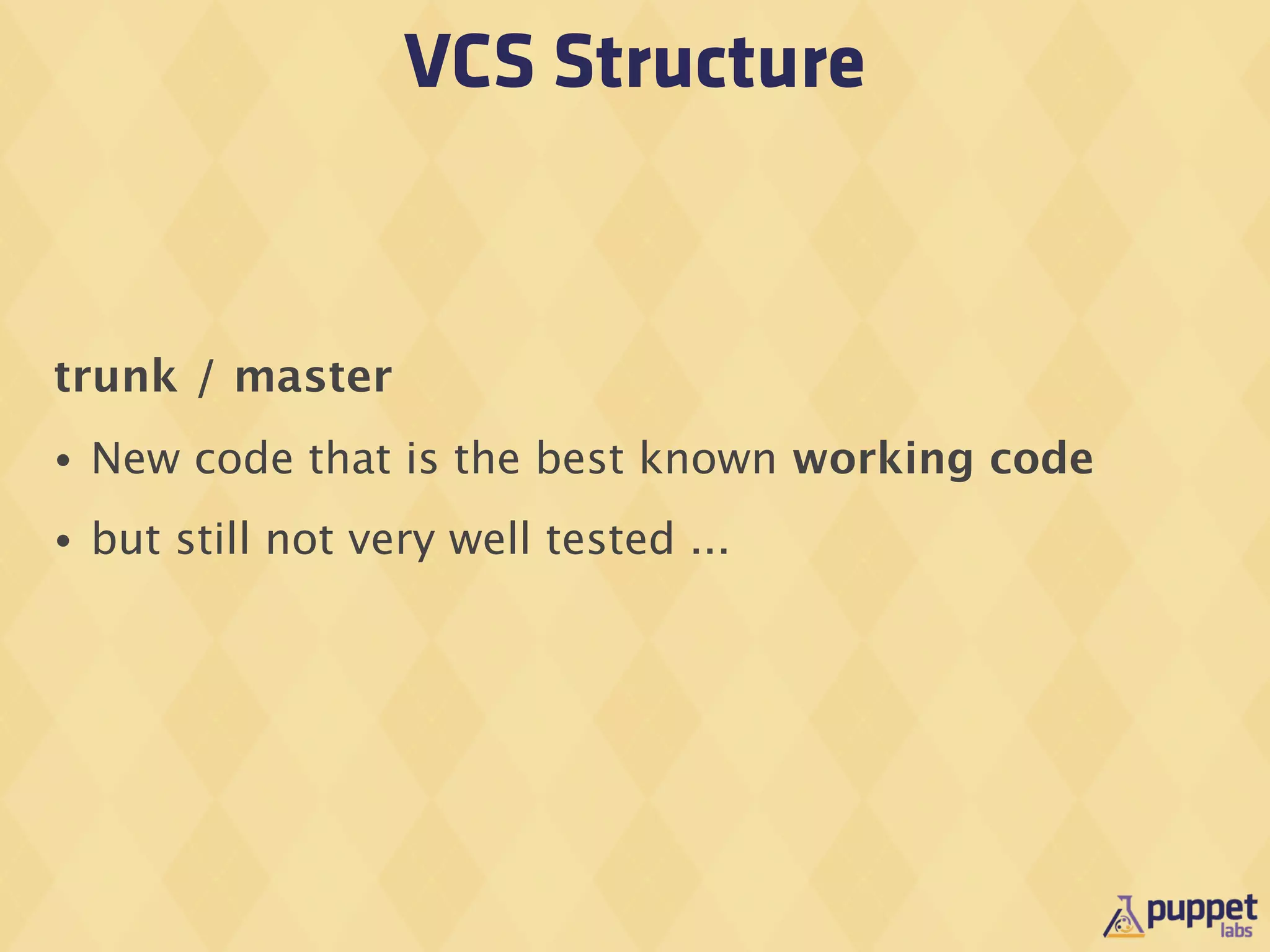 VCS Structure

trunk / master

• New code that is the best known working code

• but still not very well tested ...

puppet labs